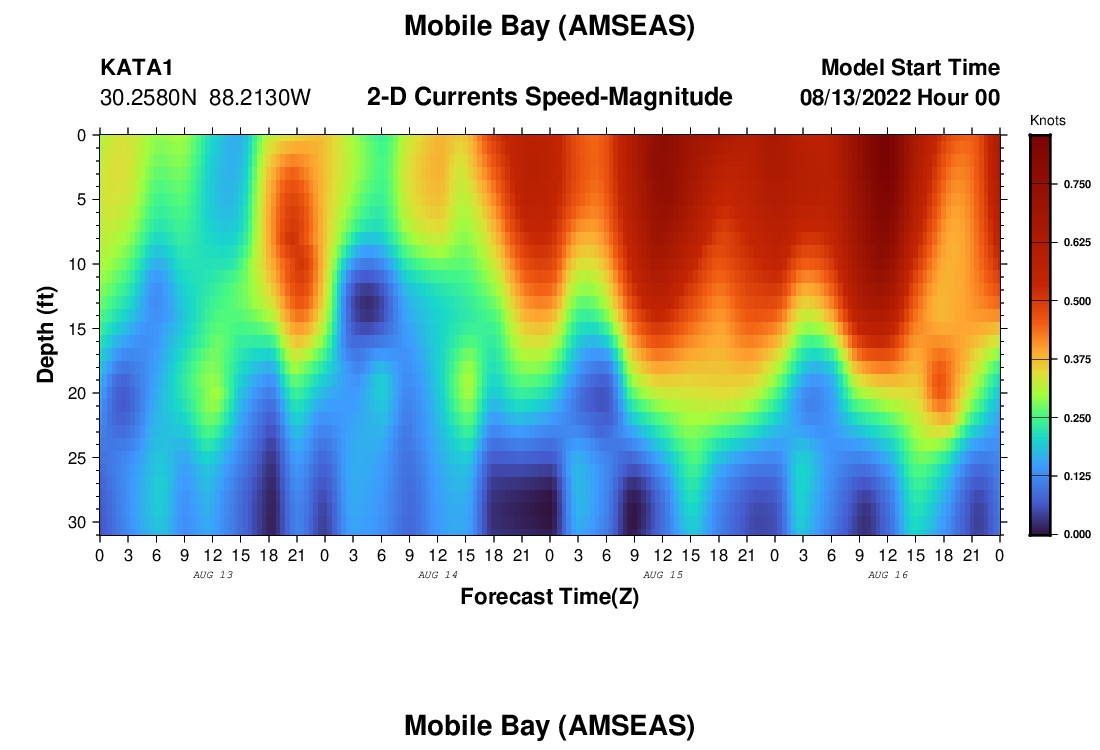 Mobile Bay (AMSEAS)

KATA1
30.2580N 88.2130W

2-D Currents Speed-Magnitude

Model Start Time
08/13/2022 Hour 00

Knots
0.750
0.625
0.500
0.375
0.250
0.125
0.000

Depth (ft)
0
5
10
15
20
25
30

0 3 6 9 12 15 18 21 0 3 6 9 12 15 18 21 0 3 6 9 12 15 18 21 0 3 6 9 12 15 18 21 0
AUG 13
AUG 14
AUG 15
AUG 16

Forecast Time(Z)

Mobile Bay (AMSEAS)